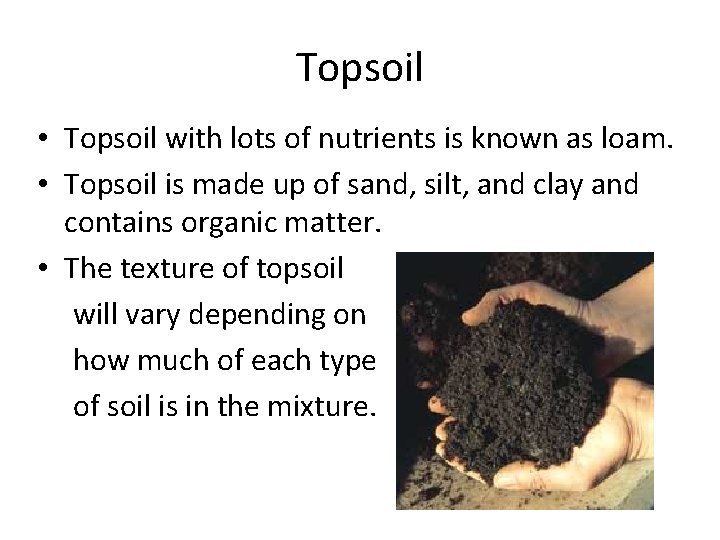 Topsoil

• Topsoil with lots of nutrients is known as loam.
• Topsoil is made up of sand, silt, and clay and contains organic matter.
• The texture of topsoil will vary depending on how much of each type of soil is in the mixture.